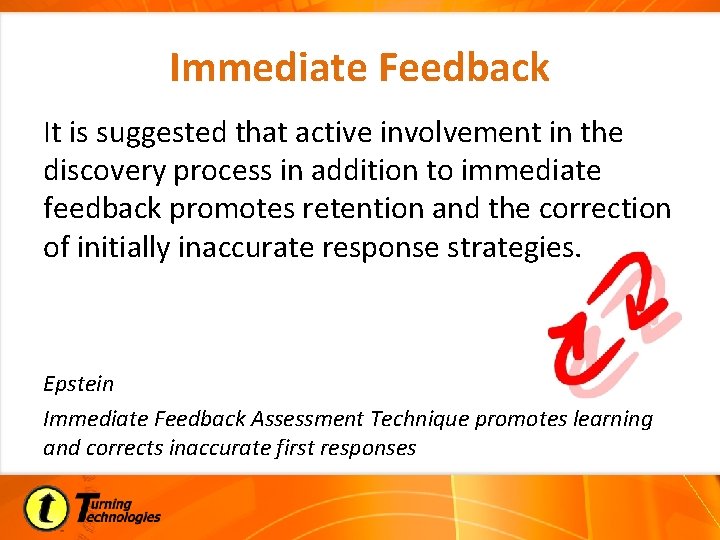 Immediate Feedback

It is suggested that active involvement in the discovery process in addition to immediate feedback promotes retention and the correction of initially inaccurate response strategies.

Epstein

Immediate Feedback Assessment Technique promotes learning and corrects inaccurate first responses

t Turning Technologies